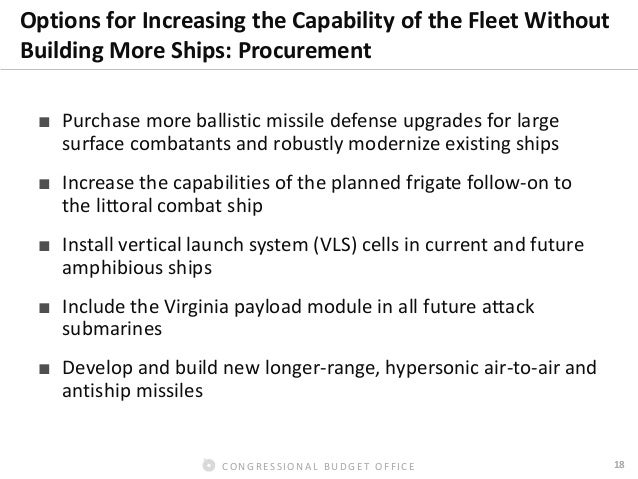 Options for Increasing the Capability of the Fleet Without Building More Ships: Procurement

■ Purchase more ballistic missile defense upgrades for large surface combatants and robustly modernize existing ships

■ Increase the capabilities of the planned frigate follow-on to the littoral combat ship

■ Install vertical launch system (VLS) cells in current and future amphibious ships

■ Include the Virginia payload module in all future attack submarines

■ Develop and build new longer-range, hypersonic air-to-air and antiship missiles

CONGRESSIONAL BUDGET OFFICE

18